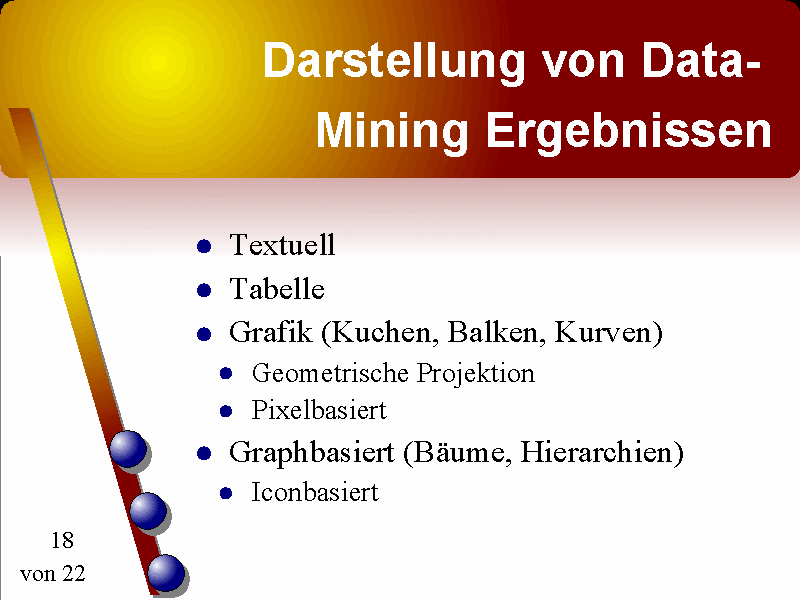 Darstellung von Data-Mining Ergebnissen

- Textuell
- Tabelle
- Grafik (Kuchen, Balken, Kurven)
  - Geometrische Projektion
  - Pixelbasiert
- Graphbasiert (Bäume, Hierarchien)
  - Iconbasiert

18
von 22